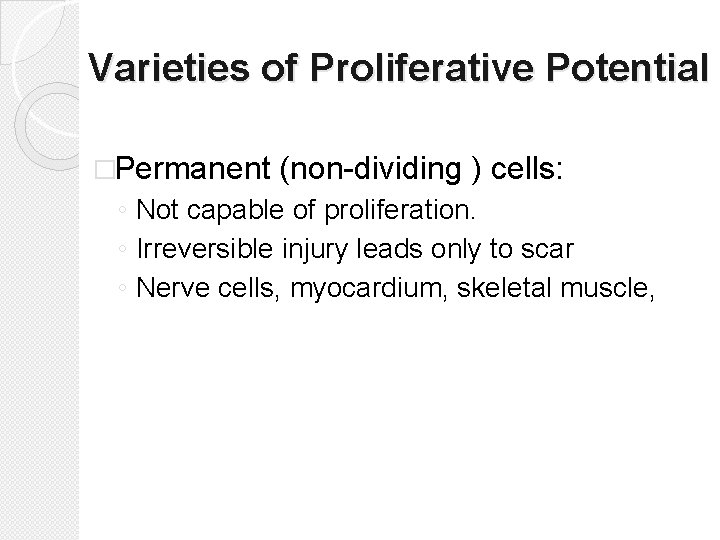 Varieties of Proliferative Potential

□Permanent (non-dividing ) cells:
◦ Not capable of proliferation.
◦ Irreversible injury leads only to scar
◦ Nerve cells, myocardium, skeletal muscle,